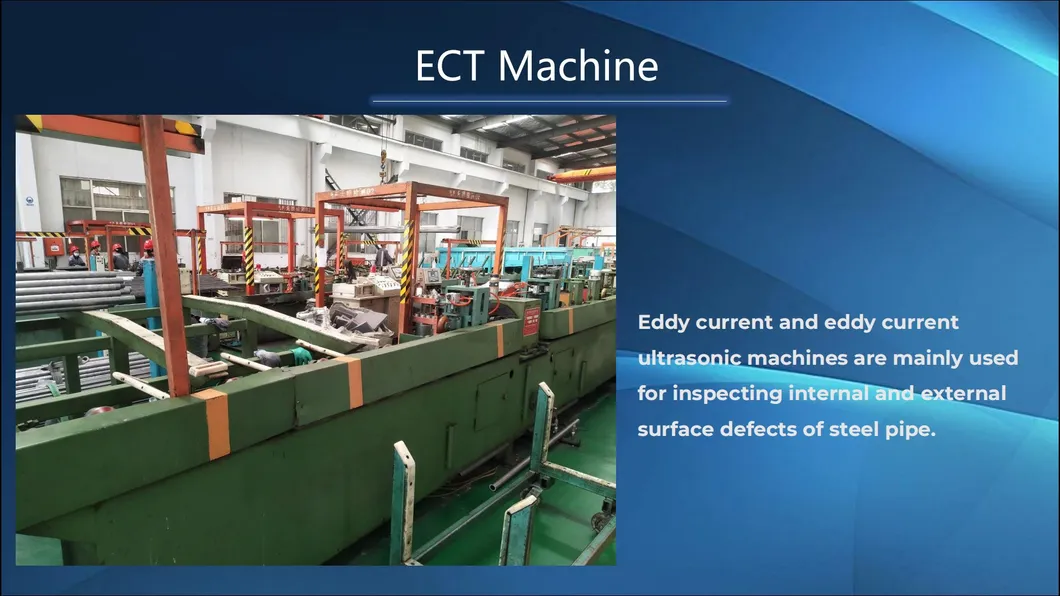 ECT Machine

Eddy current and eddy current ultrasonic machines are mainly used for inspecting internal and external surface defects of steel pipe.